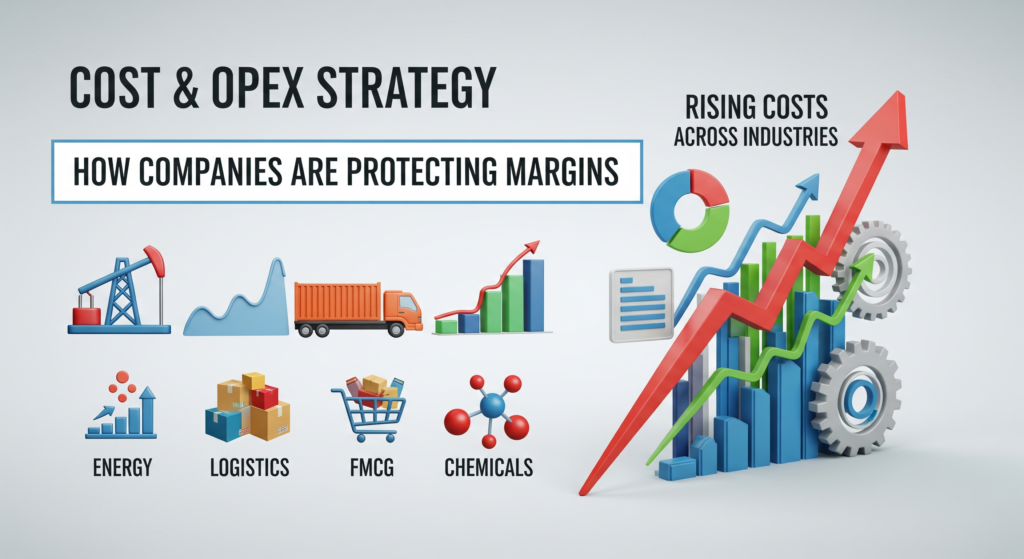 COST & OPEX STRATEGY

HOW COMPANIES ARE PROTECTING MARGINS

RISING COSTS
ACROSS INDUSTRIES

ENERGY

LOGISTICS

FMCG

CHEMICALS